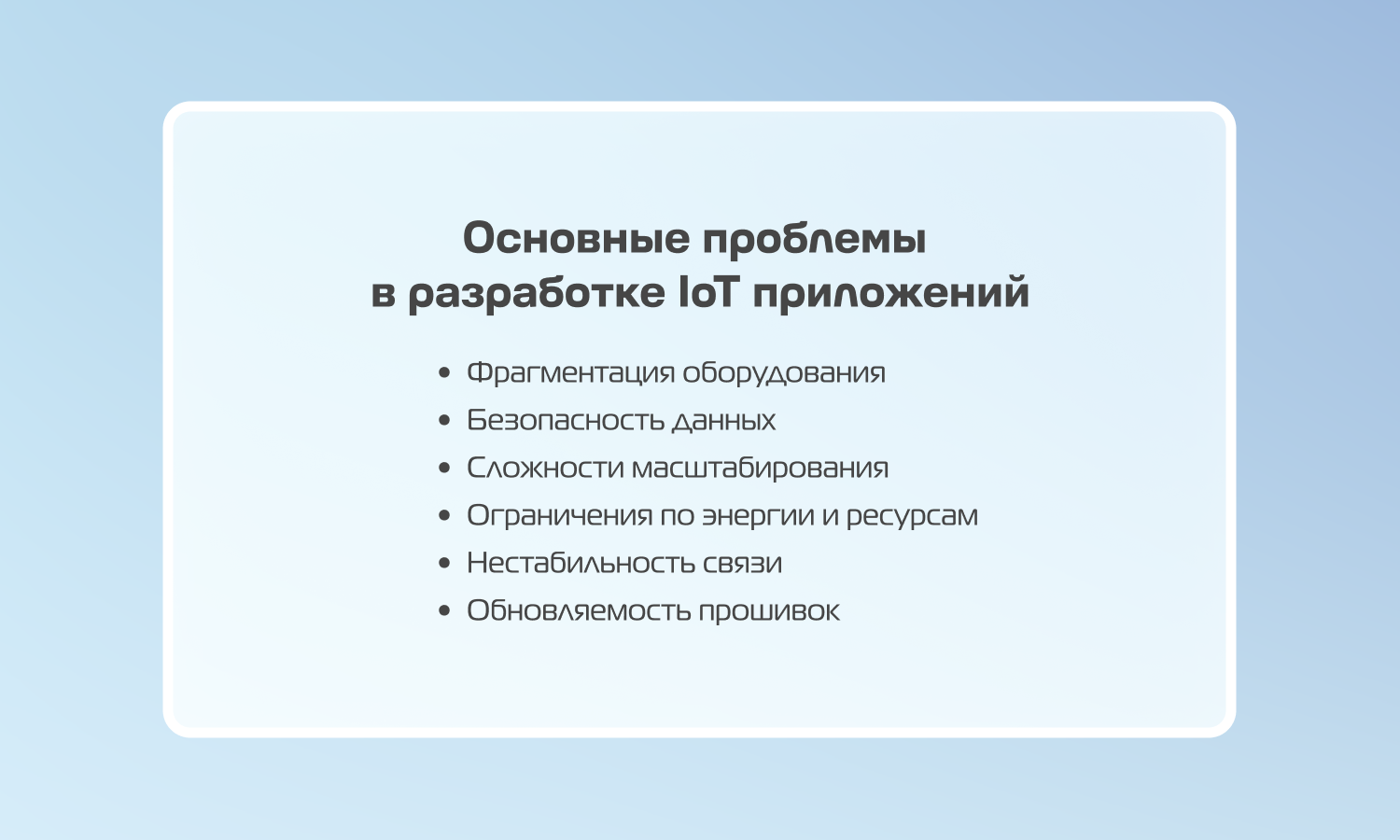 Основные проблемы в разработке IoT приложений

• Фрагментация оборудования
• Безопасность данных
• Сложности масштабирования
• Ограничения по энергии и ресурсам
• Нестабильность связи
• Обновляемость прошивок